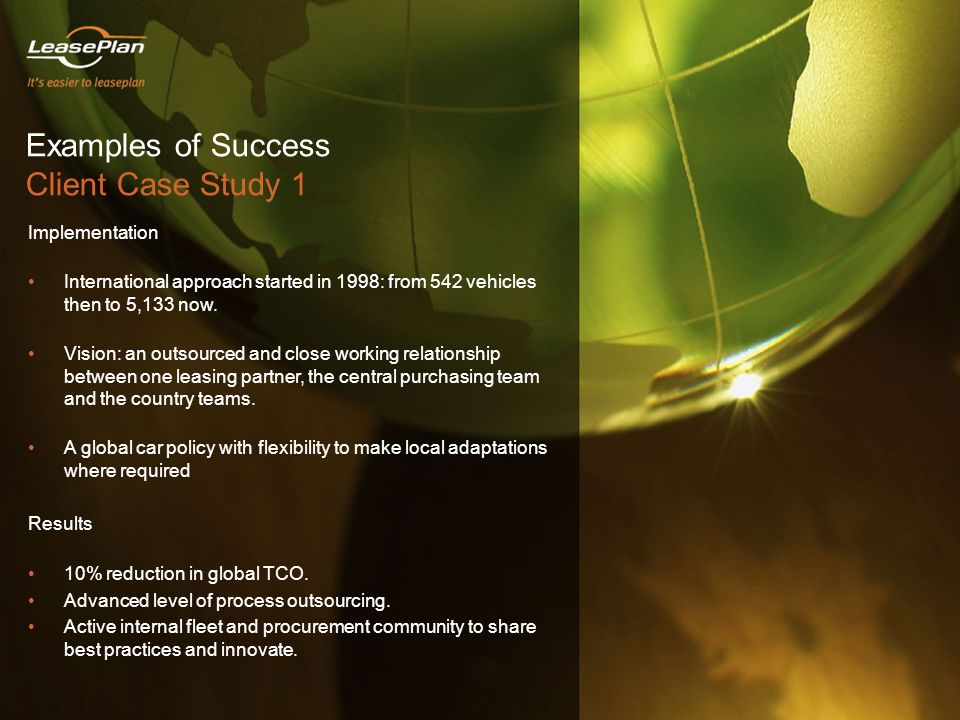 LeasePlan
It's easier to leaseplan

Examples of Success
Client Case Study 1

Implementation

• International approach started in 1998: from 542 vehicles then to 5,133 now.

• Vision: an outsourced and close working relationship between one leasing partner, the central purchasing team and the country teams.

• A global car policy with flexibility to make local adaptations where required

Results

• 10% reduction in global TCO.
• Advanced level of process outsourcing.
• Active internal fleet and procurement community to share best practices and innovate.